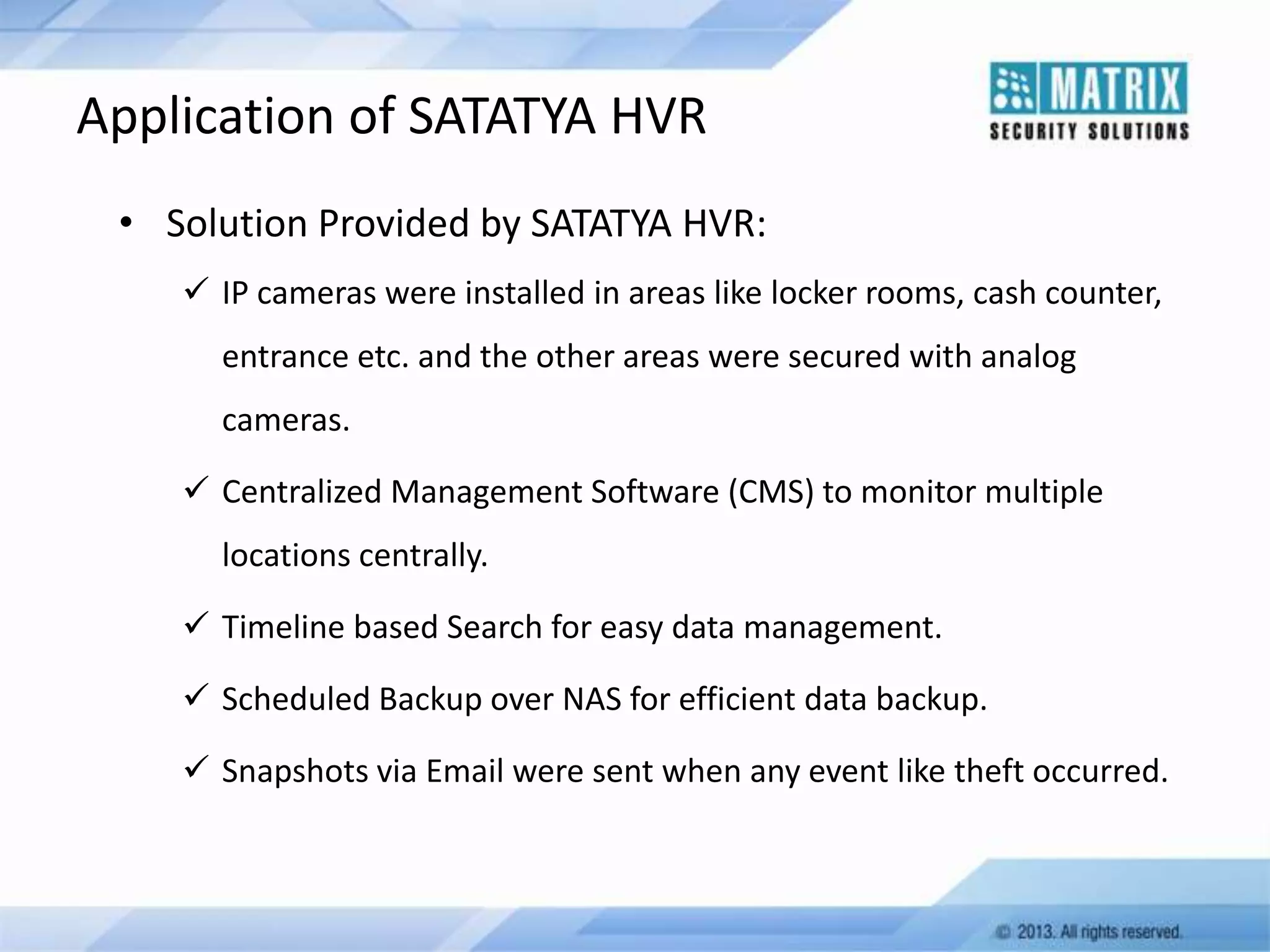 Application of SATATYA HVR

MATRIX
SECURITY SOLUTIONS

• Solution Provided by SATATYA HVR:

✓ IP cameras were installed in areas like locker rooms, cash counter, entrance etc. and the other areas were secured with analog cameras.

✓ Centralized Management Software (CMS) to monitor multiple locations centrally.

✓ Timeline based Search for easy data management.

✓ Scheduled Backup over NAS for efficient data backup.

✓ Snapshots via Email were sent when any event like theft occurred.

© 2013. All rights reserved.